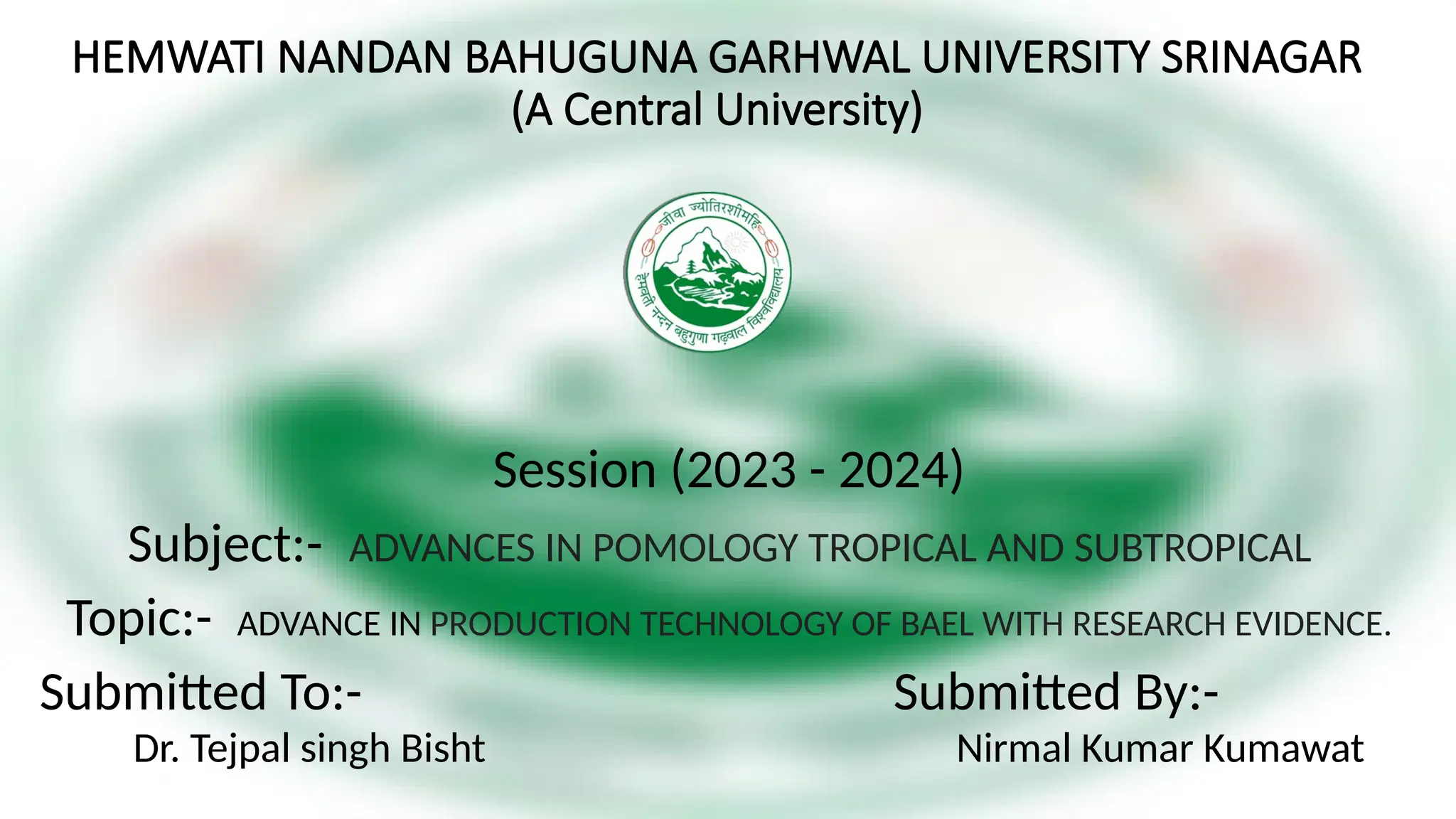 HEMWATI NANDAN BAHUGUNA GARHWAL UNIVERSITY SRINAGAR
(A Central University)

जीवा ज्योतिरशीमहि
हेमवती नन्दन बहुगुणा गढ़वाल विश्वविद्यालय

Session (2023 - 2024)

Subject:- ADVANCES IN POMOLOGY TROPICAL AND SUBTROPICAL

Topic:- ADVANCE IN PRODUCTION TECHNOLOGY OF BAEL WITH RESEARCH EVIDENCE.

Submitted To:-
Dr. Tejpal singh Bisht

Submitted By:-
Nirmal Kumar Kumawat